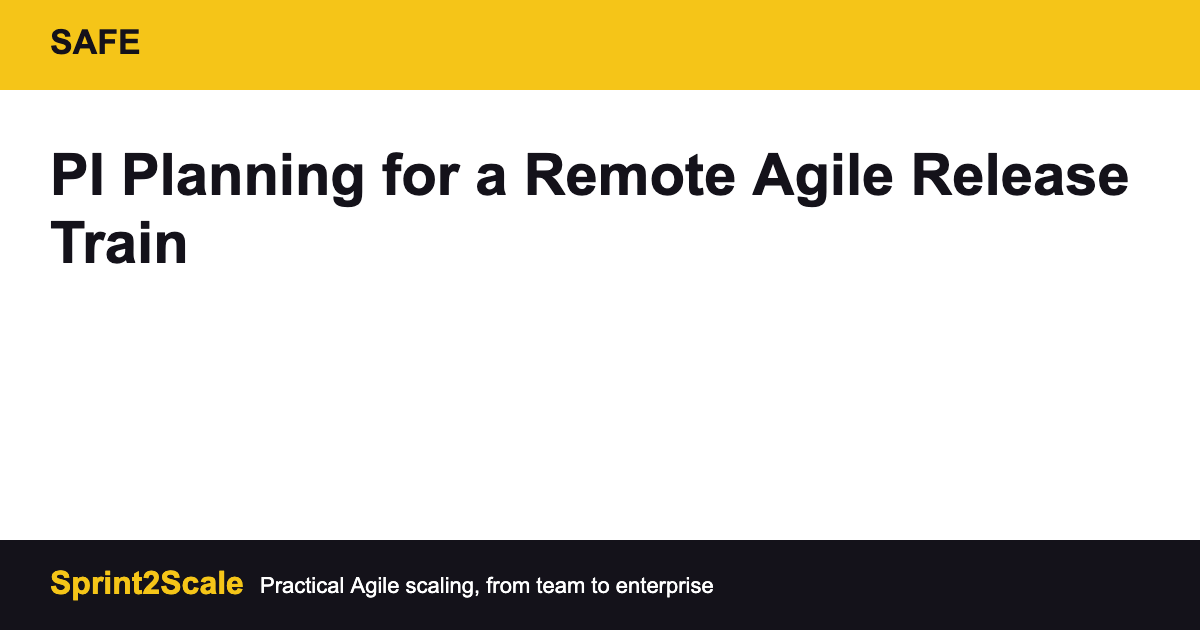 SAFE

PI Planning for a Remote Agile Release Train

Sprint2Scale Practical Agile scaling, from team to enterprise